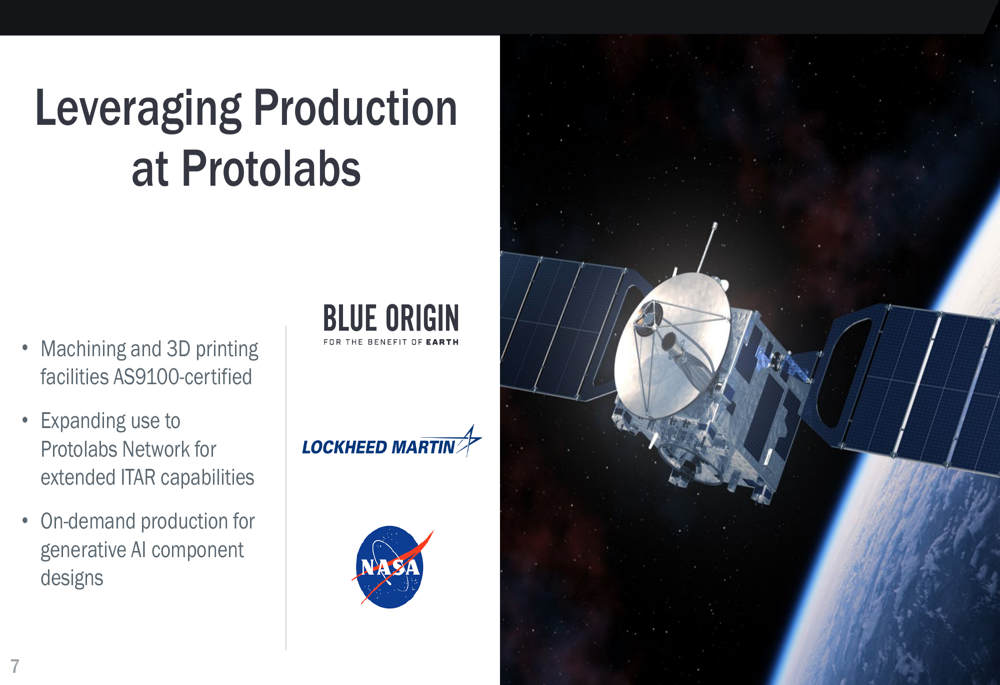 Leveraging Production at Protolabs

• Machining and 3D printing facilities AS9100-certified

• Expanding use to Protolabs Network for extended ITAR capabilities

• On-demand production for generative AI component designs

BLUE ORIGIN
FOR THE BENEFIT OF EARTH

LOCKHEED MARTIN

NASA

7